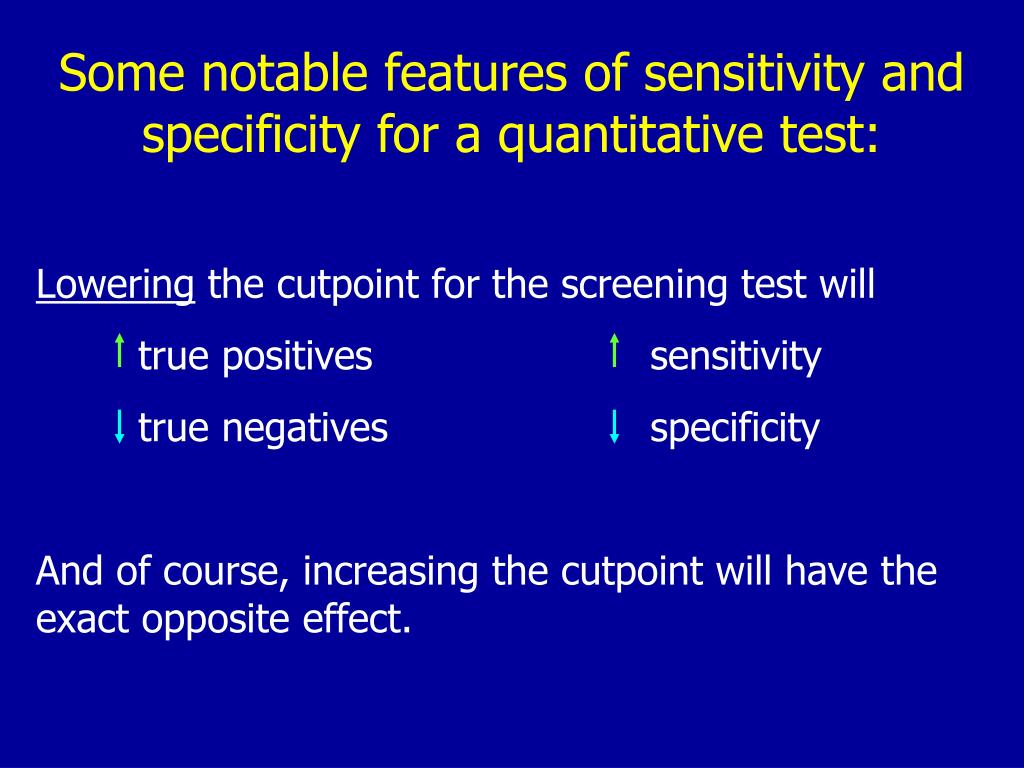 Some notable features of sensitivity and specificity for a quantitative test:

Lowering the cutpoint for the screening test will

↑ true positives ↑ sensitivity

↓ true negatives ↓ specificity

And of course, increasing the cutpoint will have the exact opposite effect.